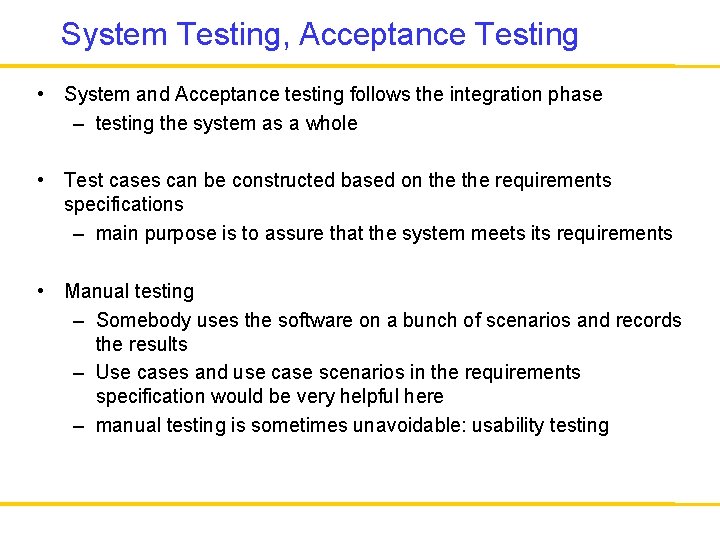 System Testing, Acceptance Testing

• System and Acceptance testing follows the integration phase
 – testing the system as a whole

• Test cases can be constructed based on the the requirements specifications
 – main purpose is to assure that the system meets its requirements

• Manual testing
 – Somebody uses the software on a bunch of scenarios and records the results
 – Use cases and use case scenarios in the requirements specification would be very helpful here
 – manual testing is sometimes unavoidable: usability testing